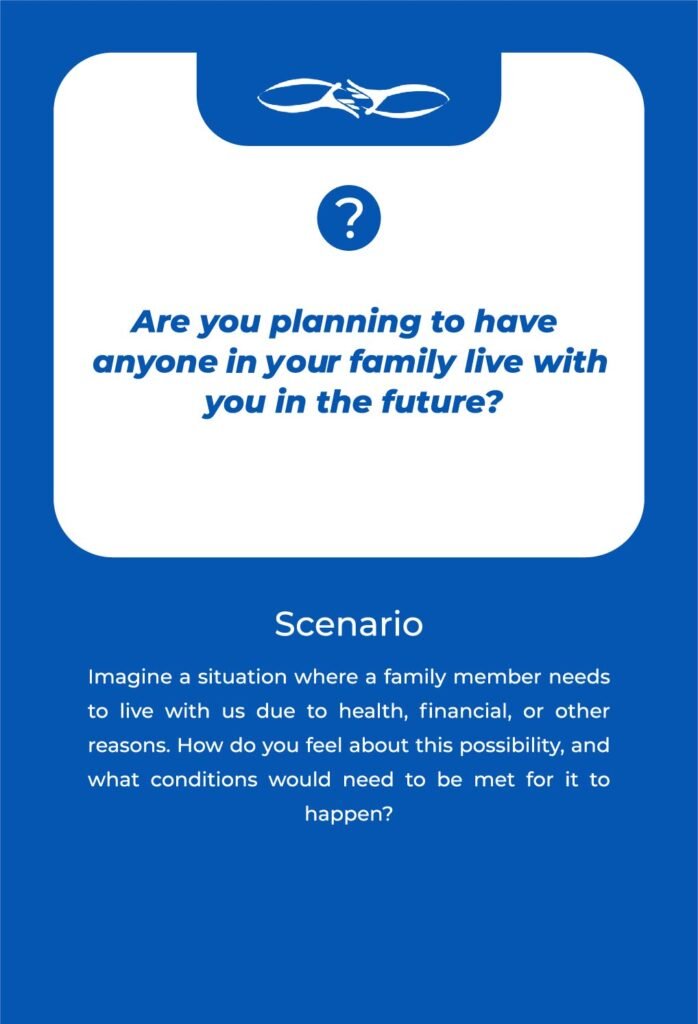 ?

Are you planning to have anyone in your family live with you in the future?

Scenario

Imagine a situation where a family member needs to live with us due to health, financial, or other reasons. How do you feel about this possibility, and what conditions would need to be met for it to happen?